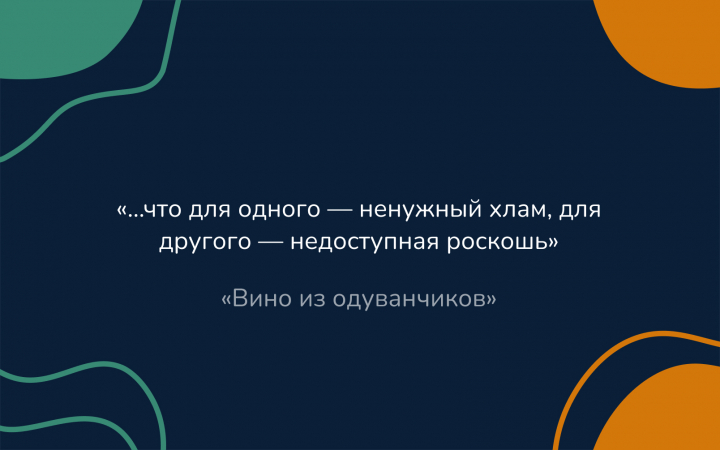 «...что для одного — ненужный хлам, для другого — недоступная роскошь»

«Вино из одуванчиков»